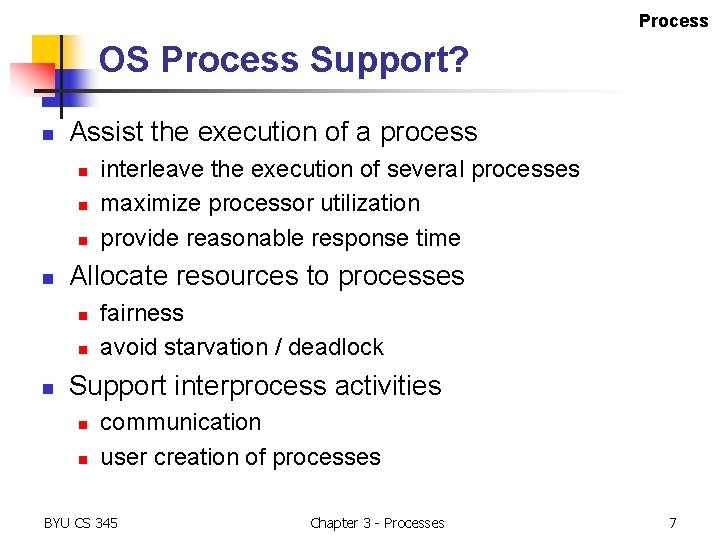 Process

OS Process Support?

- Assist the execution of a process
  - interleave the execution of several processes
  - maximize processor utilization
  - provide reasonable response time
- Allocate resources to processes
  - fairness
  - avoid starvation / deadlock
- Support interprocess activities
  - communication
  - user creation of processes

BYU CS 345

Chapter 3 - Processes

7